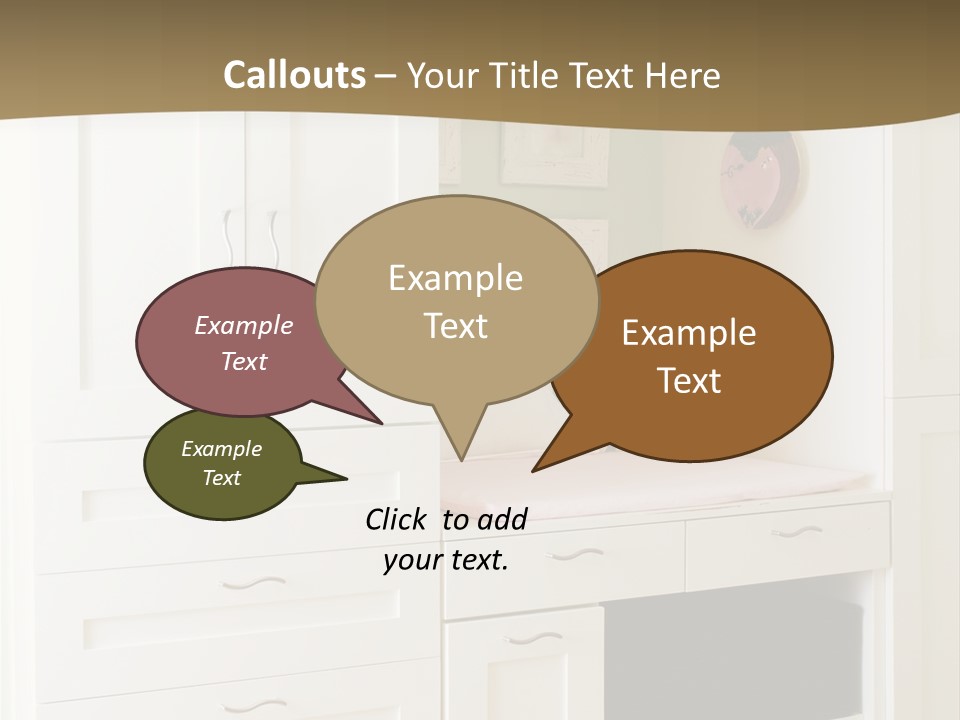 Callouts – Your Title Text Here

Example Text

Example Text

Example Text

Example Text

Click to add your text.